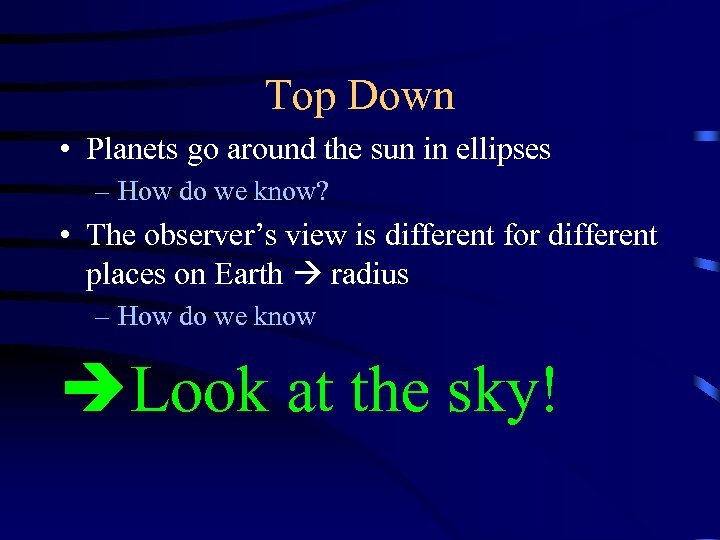 Top Down

• Planets go around the sun in ellipses

– How do we know?

• The observer's view is different for different places on Earth → radius

– How do we know

→Look at the sky!